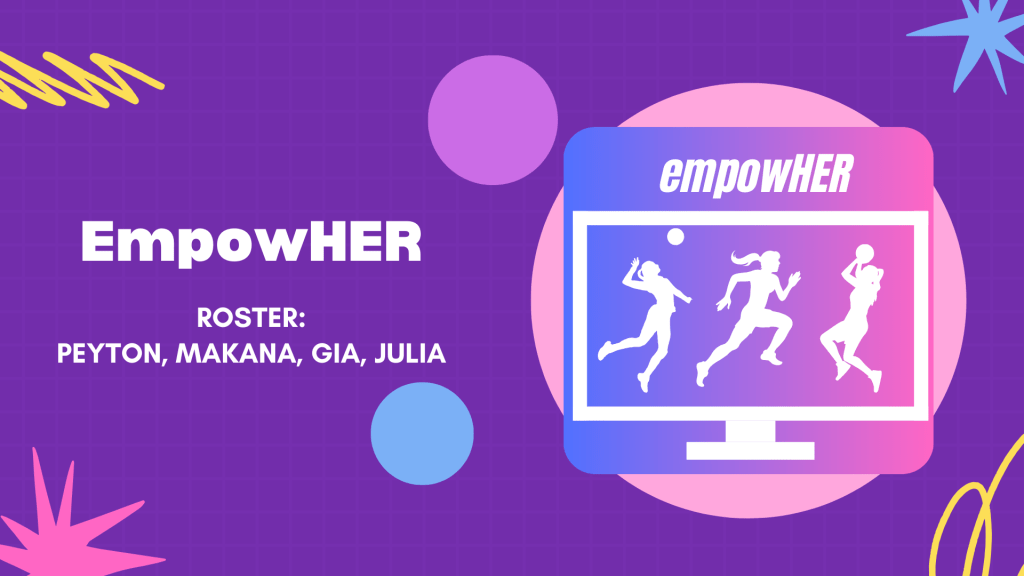 EmpowHER

ROSTER:
PEYTON, MAKANA, GIA, JULIA

empowHER